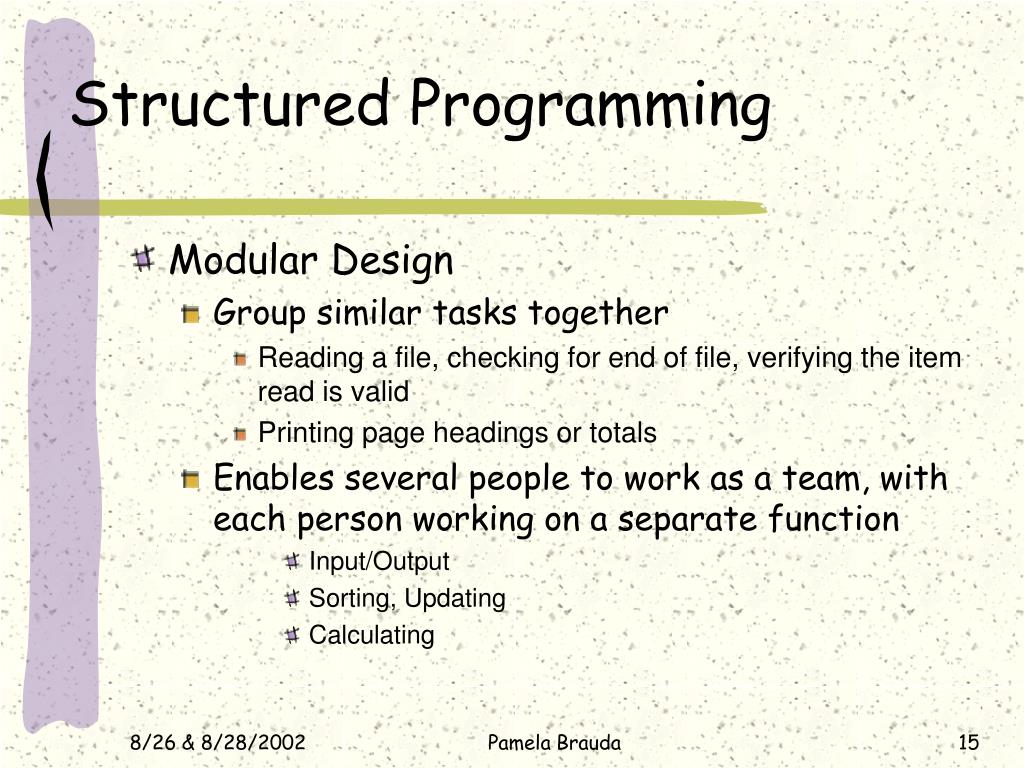 Structured Programming

Modular Design

Group similar tasks together

Reading a file, checking for end of file, verifying the item read is valid

Printing page headings or totals

Enables several people to work as a team, with each person working on a separate function

Input/Output

Sorting, Updating

Calculating

8/26 & 8/28/2002 Pamela Brauda 15